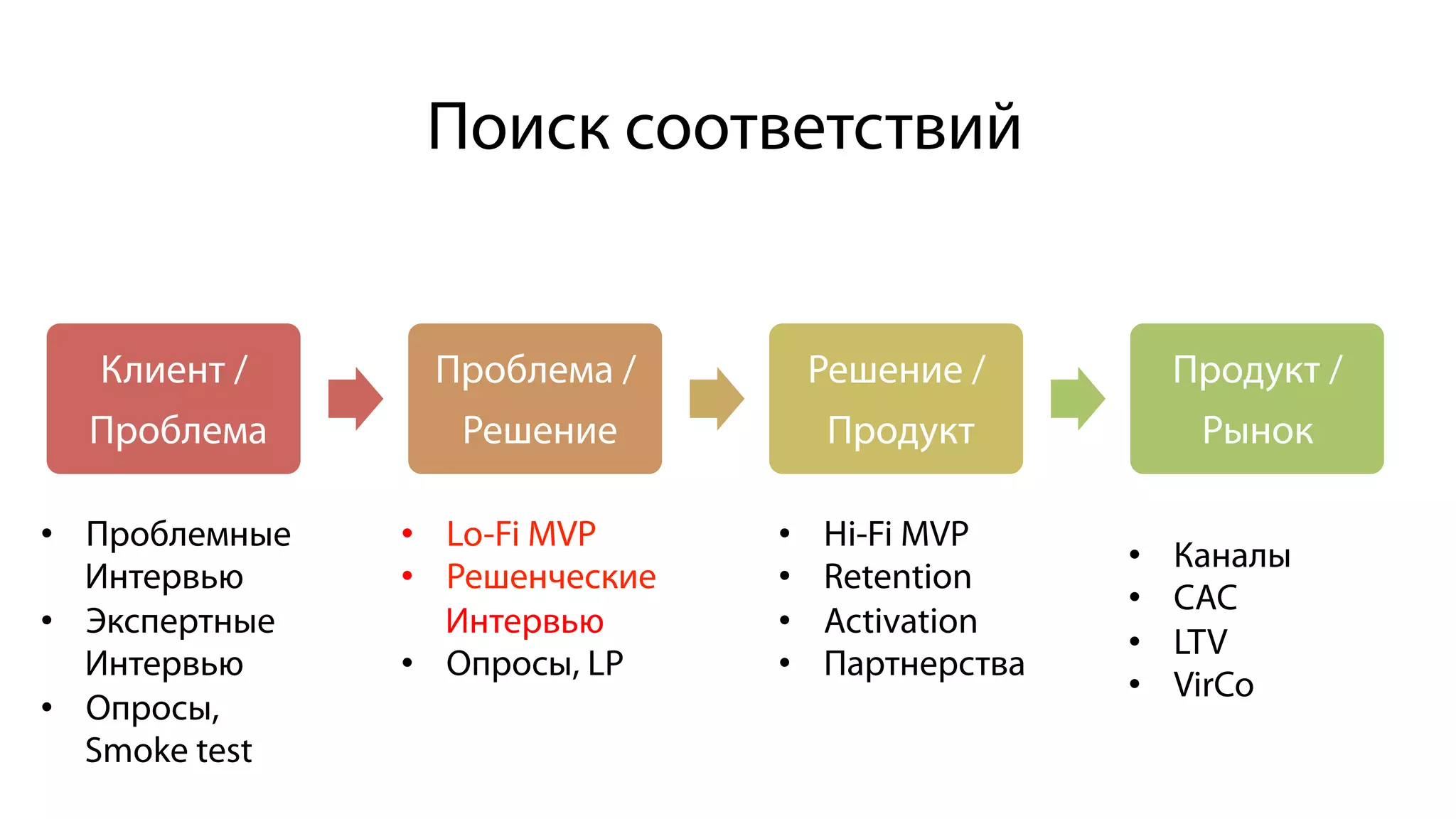 Поиск соответствий

Клиент / Проблема

Проблема / Решение

Решение / Продукт

Продукт / Рынок

• Проблемные Интервью
• Экспертные Интервью
• Опросы, Smoke test

• Lo-Fi MVP
• Решенческие Интервью
• Опросы, LP

• Hi-Fi MVP
• Retention
• Activation
• Партнерства

• Каналы
• CAC
• LTV
• VirCo